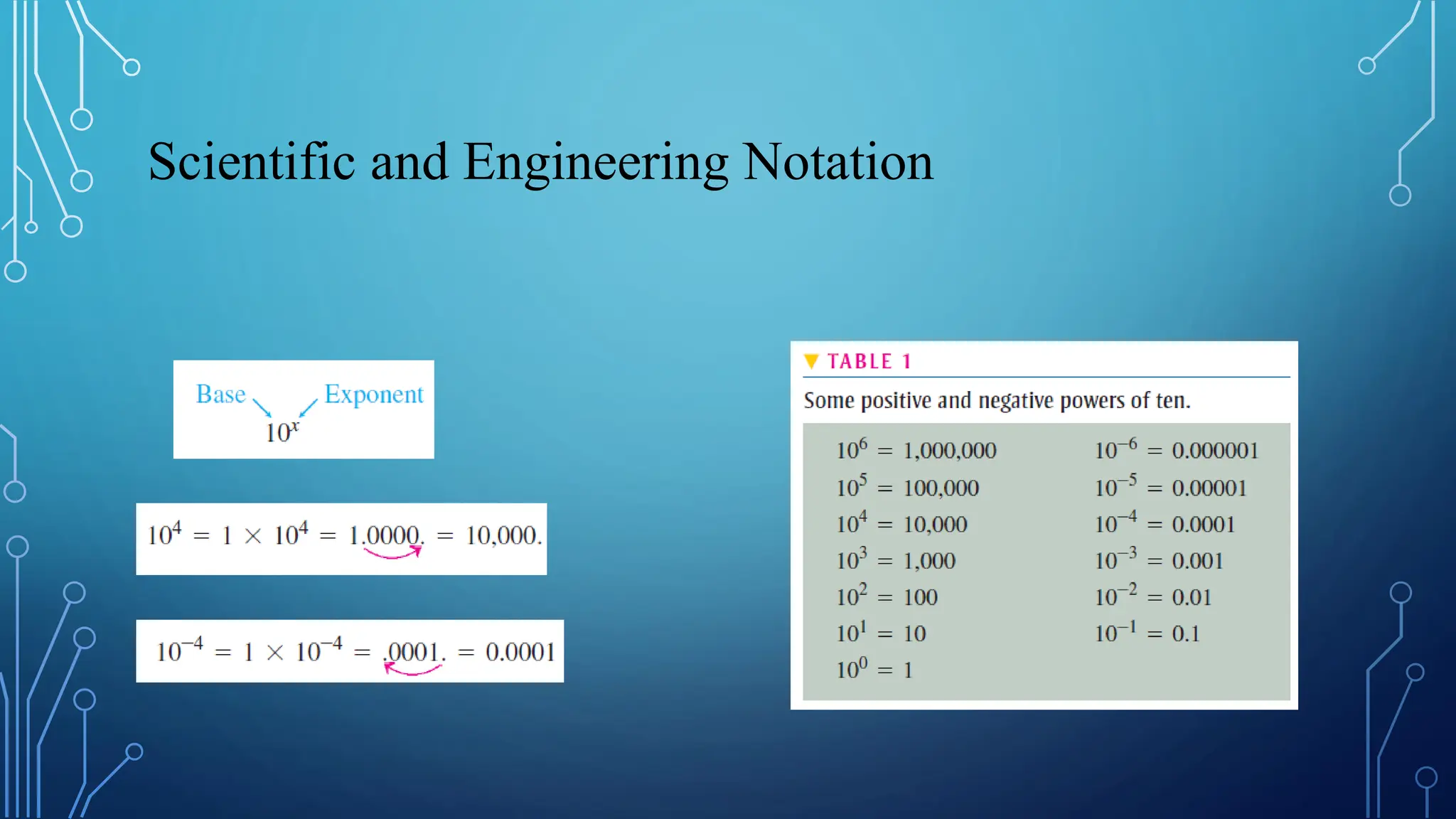 Scientific and Engineering Notation

Base Exponent
$10^x$

$10^4 = 1 \times 10^4 = 1.0000. = 10,000.$

$10^{-4} = 1 \times 10^{-4} = .0001. = 0.0001$

TABLE 1
Some positive and negative powers of ten.

| | |
|---|---|
| $10^6 = 1,000,000$ | $10^{-6} = 0.000001$ |
| $10^5 = 100,000$ | $10^{-5} = 0.00001$ |
| $10^4 = 10,000$ | $10^{-4} = 0.0001$ |
| $10^3 = 1,000$ | $10^{-3} = 0.001$ |
| $10^2 = 100$ | $10^{-2} = 0.01$ |
| $10^1 = 10$ | $10^{-1} = 0.1$ |
| $10^0 = 1$ | |